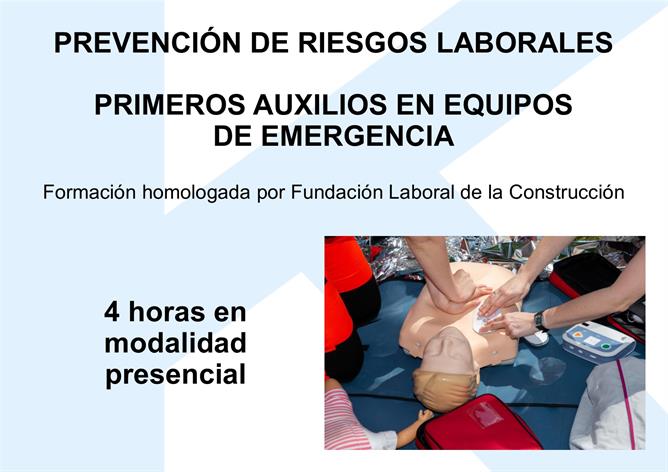 PREVENCIÓN DE RIESGOS LABORALES

PRIMEROS AUXILIOS EN EQUIPOS DE EMERGENCIA

Formación homologada por Fundación Laboral de la Construcción

4 horas en modalidad presencial